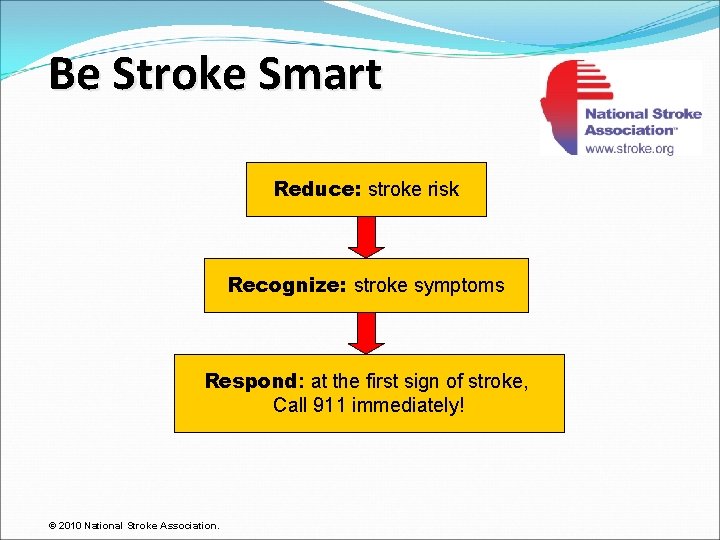 Be Stroke Smart

National Stroke Association™
www.stroke.org

Reduce: stroke risk

Recognize: stroke symptoms

Respond: at the first sign of stroke, Call 911 immediately!

© 2010 National Stroke Association.